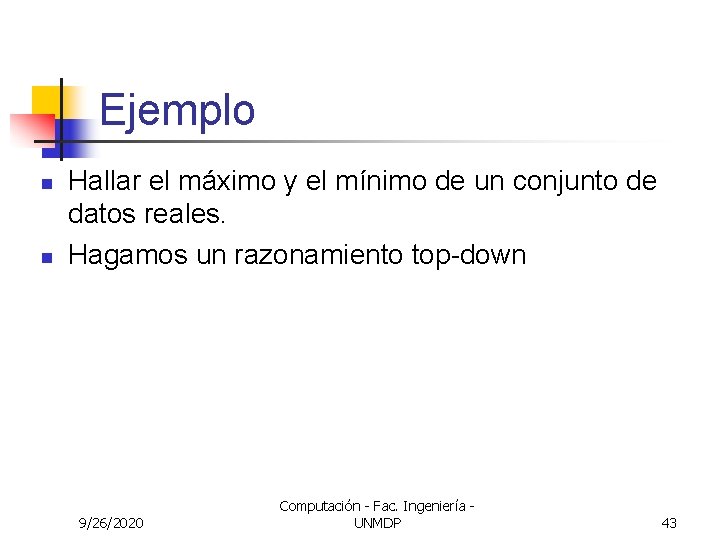 Ejemplo

- Hallar el máximo y el mínimo de un conjunto de datos reales.
- Hagamos un razonamiento top-down

9/26/2020

Computación - Fac. Ingeniería - UNMDP

43